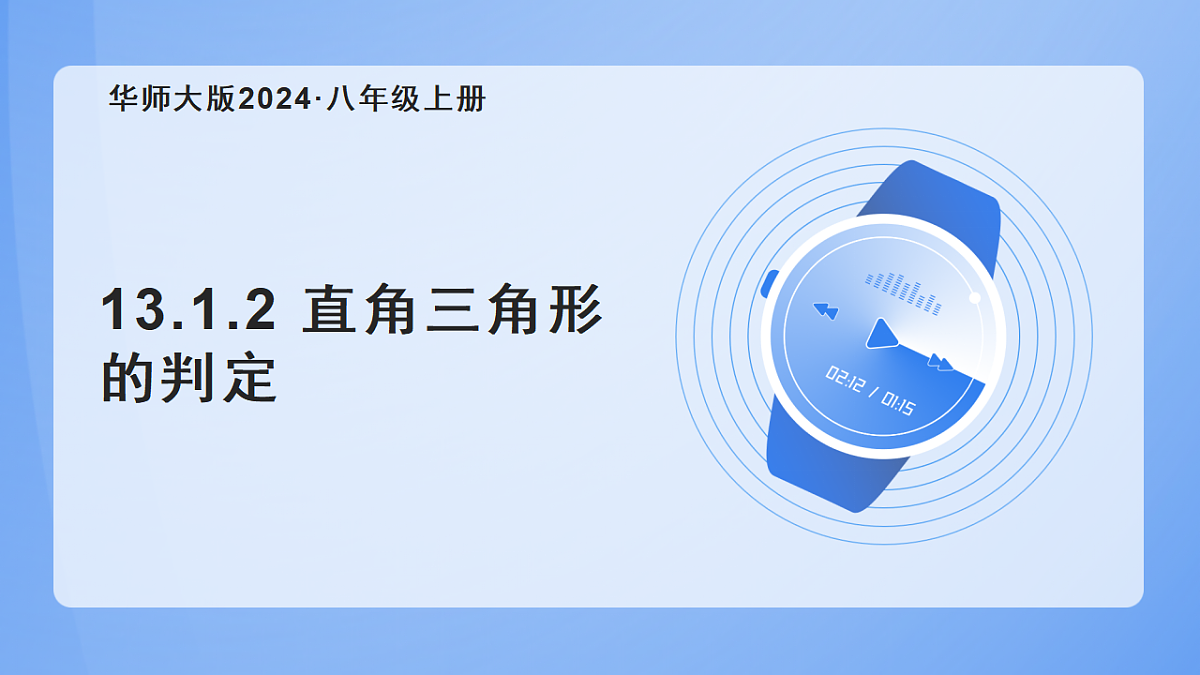 华师大版2024·八年级上册

13.1.2 直角三角形的判定

02:12 / 01:15